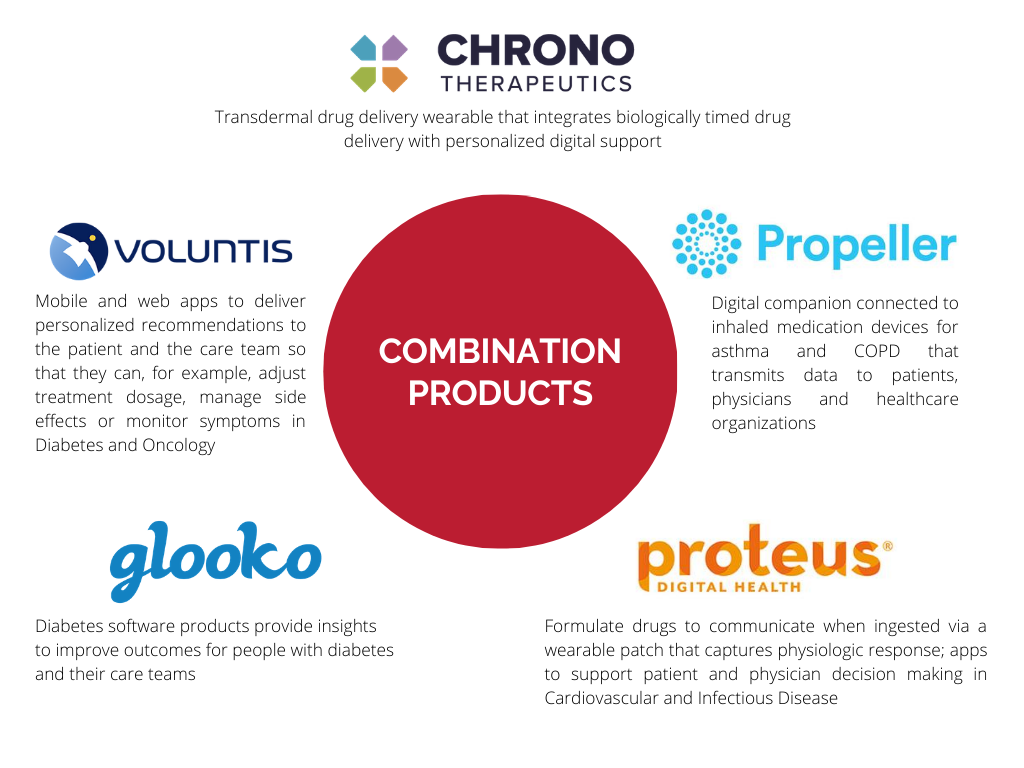 CHRONO
THERAPEUTICS

Transdermal drug delivery wearable that integrates biologically timed drug delivery with personalized digital support

VOLUNTIS

Mobile and web apps to deliver personalized recommendations to the patient and the care team so that they can, for example, adjust treatment dosage, manage side effects or monitor symptoms in Diabetes and Oncology

COMBINATION PRODUCTS

Propeller

Digital companion connected to inhaled medication devices for asthma and COPD that transmits data to patients, physicians and healthcare organizations

glooko

Diabetes software products provide insights to improve outcomes for people with diabetes and their care teams

proteus®
DIGITAL HEALTH

Formulate drugs to communicate when ingested via a wearable patch that captures physiologic response; apps to support patient and physician decision making in Cardiovascular and Infectious Disease